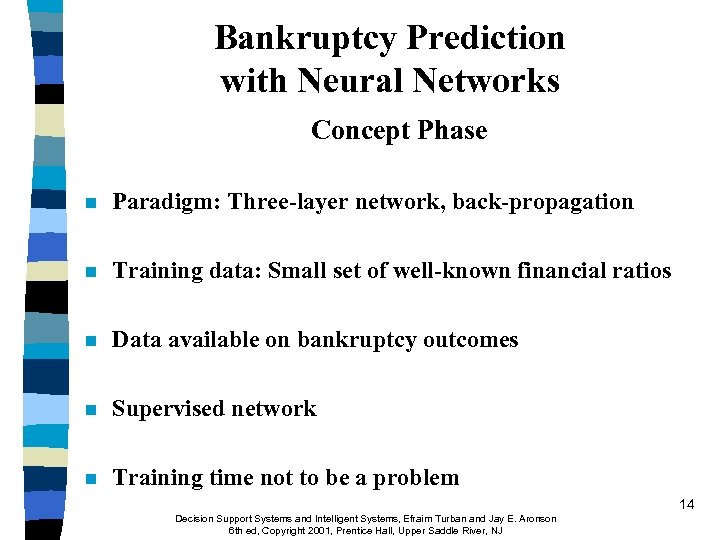 Bankruptcy Prediction with Neural Networks

Concept Phase

Paradigm: Three-layer network, back-propagation

Training data: Small set of well-known financial ratios

Data available on bankruptcy outcomes

Supervised network

Training time not to be a problem

14

Decision Support Systems and Intelligent Systems, Efraim Turban and Jay E. Aronson 6th ed, Copyright 2001, Prentice Hall, Upper Saddle River, NJ